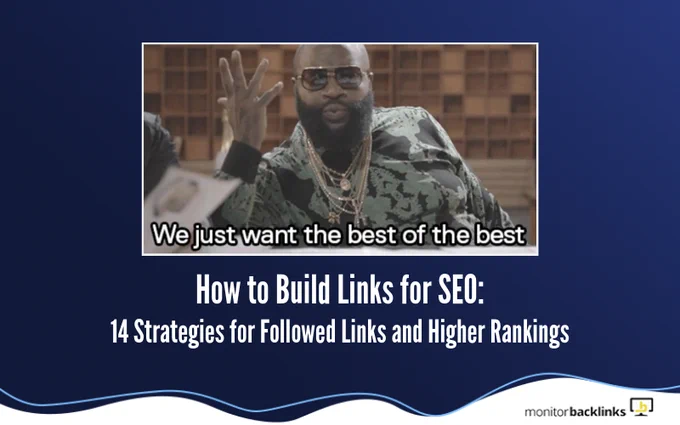 We just want the best of the best

How to Build Links for SEO:
14 Strategies for Followed Links and Higher Rankings

monitorbacklinks